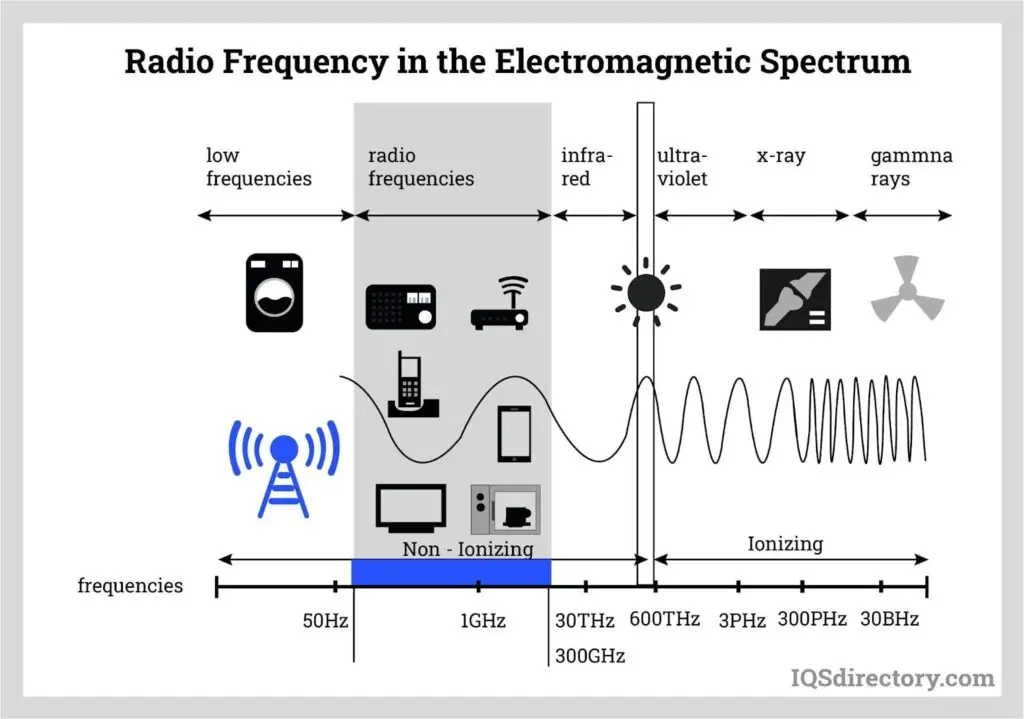 Radio Frequency in the Electromagnetic Spectrum

low frequencies

radio frequencies

infra-red

ultra-violet

x-ray

gammna rays

Non - Ionizing

Ionizing

frequencies

50Hz

1GHz

30THz

300GHz

600THz

3PHz

300PHz

30BHz

IQSdirectory.com